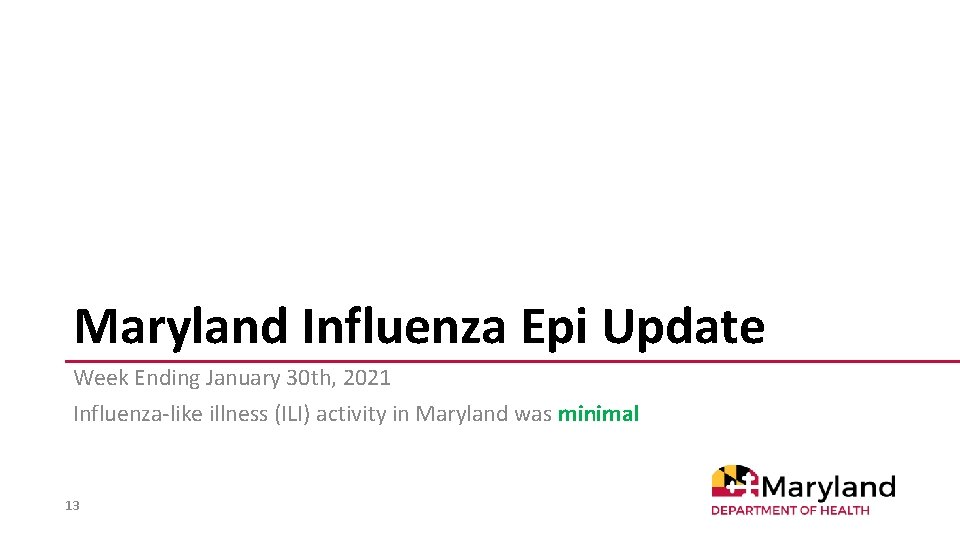 Maryland Influenza Epi Update

Week Ending January 30th, 2021

Influenza-like illness (ILI) activity in Maryland was minimal

13

Maryland
DEPARTMENT OF HEALTH